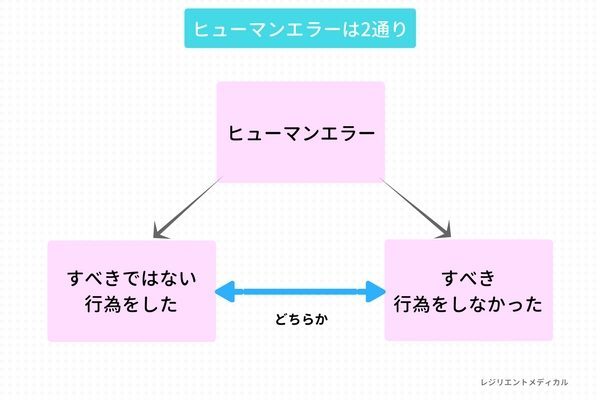 ヒューマンエラーは2通り

ヒューマンエラー

すべきではない
行為をした

どちらか

すべき
行為をしなかった

レジリエントメディカル